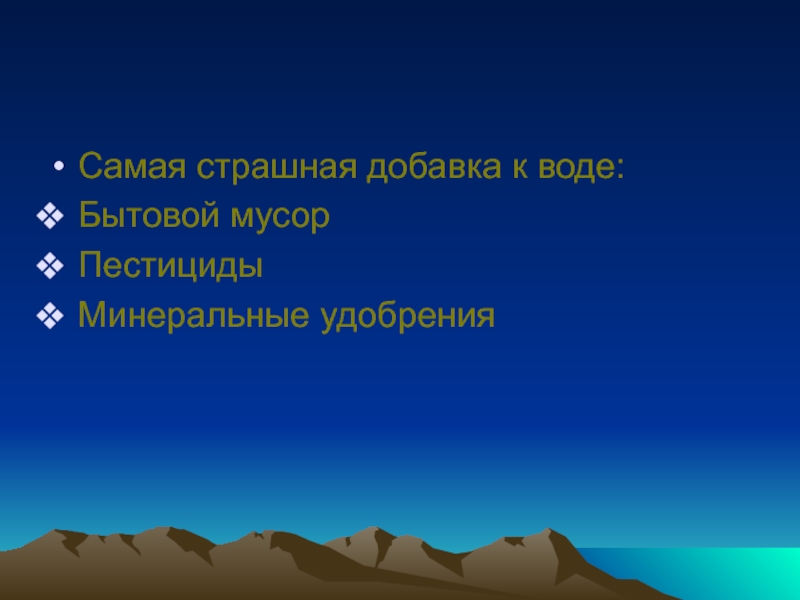 • Самая страшная добавка к воде:
❖ Бытовой мусор
❖ Пестициды
❖ Минеральные удобрения